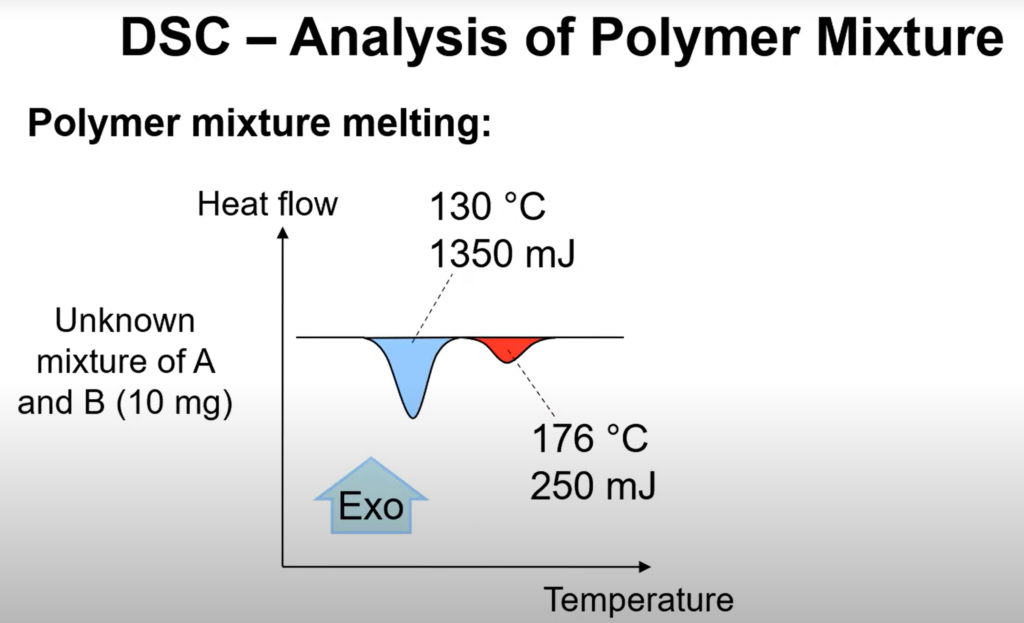 DSC – Analysis of Polymer Mixture

Polymer mixture melting:

Heat flow

130 °C
1350 mJ

Unknown mixture of A and B (10 mg)

176 °C
250 mJ

Exo

Temperature